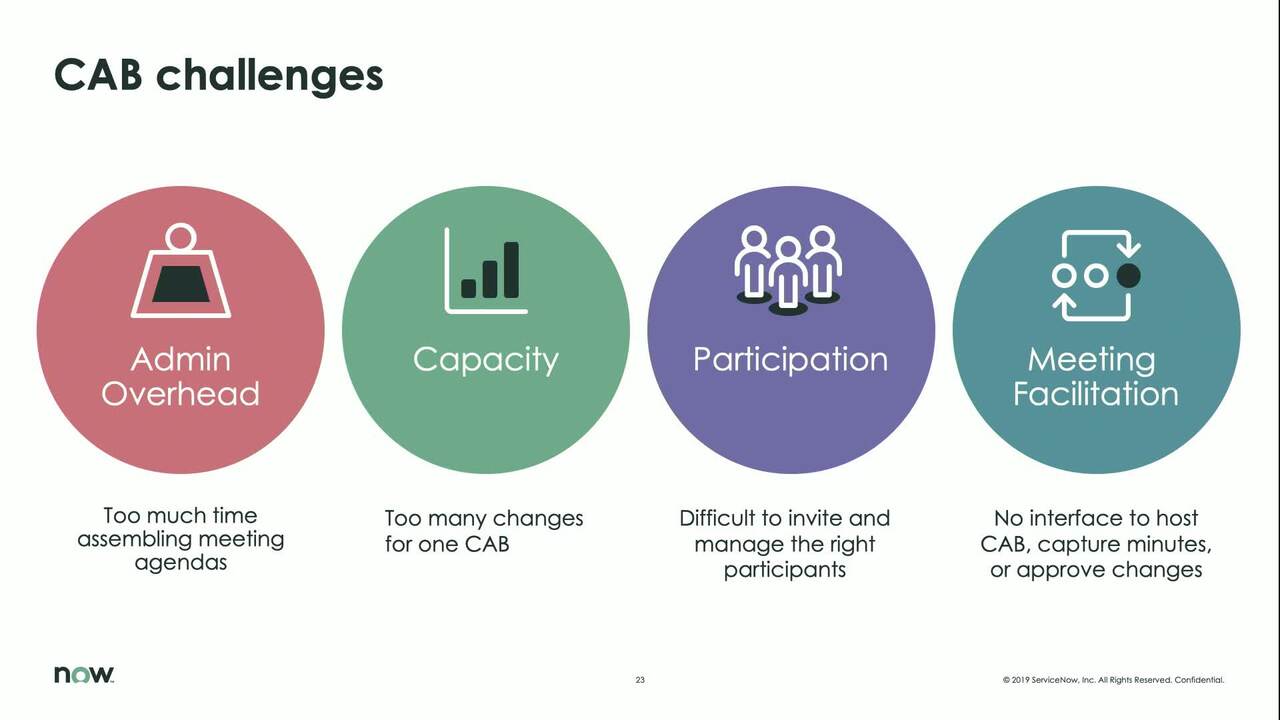 CAB challenges

Admin Overhead

Capacity

Participation

Meeting Facilitation

Too much time assembling meeting agendas

Too many changes for one CAB

Difficult to invite and manage the right participants

No interface to host CAB, capture minutes, or approve changes

now.

23

© 2019 ServiceNow, Inc. All Rights Reserved. Confidential.